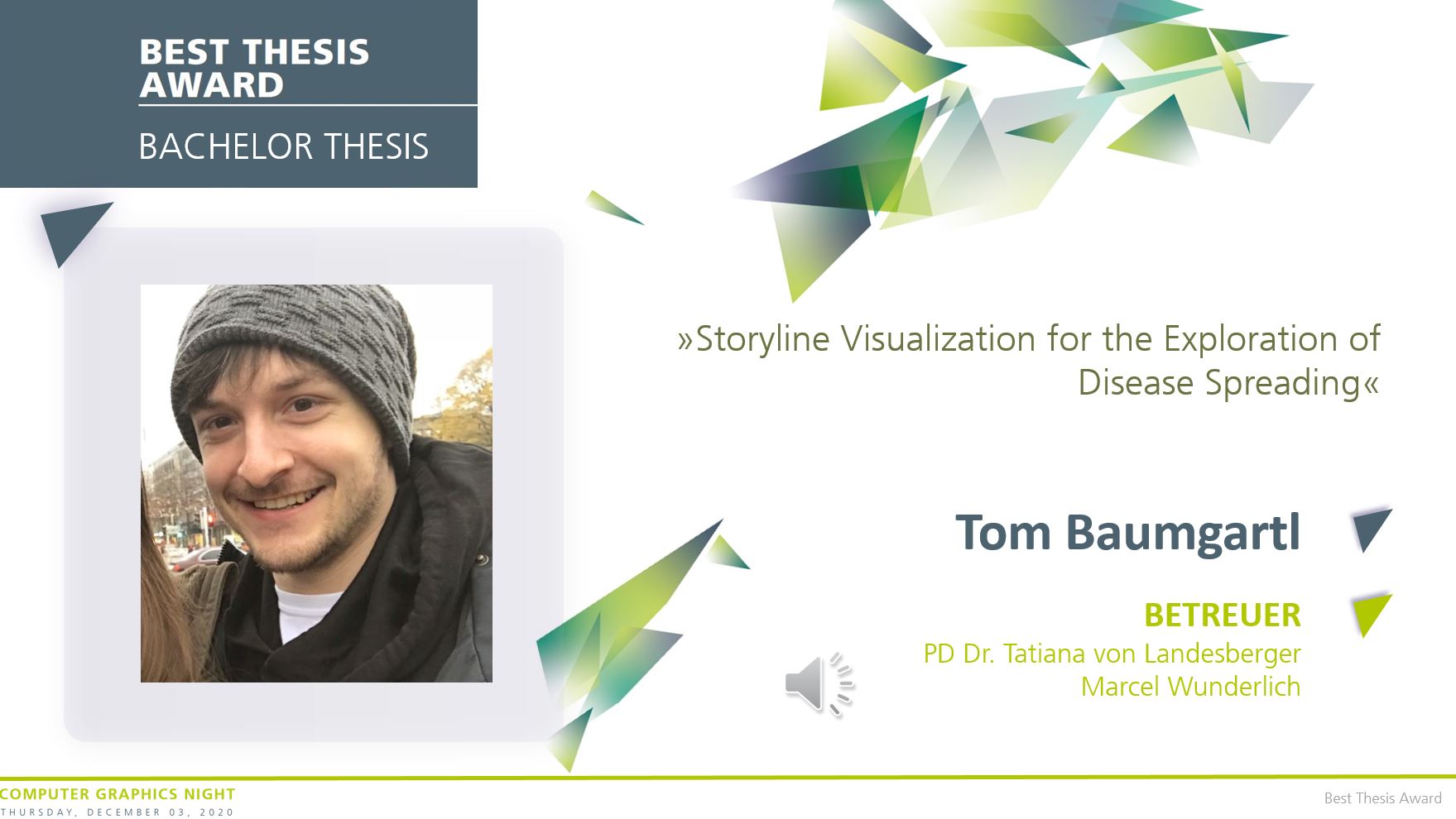 BEST THESIS AWARD

BACHELOR THESIS

»Storyline Visualization for the Exploration of Disease Spreading«

Tom Baumgartl

BETREUER

PD Dr. Tatiana von Landesberger
Marcel Wunderlich

COMPUTER GRAPHICS NIGHT
THURSDAY, DECEMBER 03, 2020

Best Thesis Award